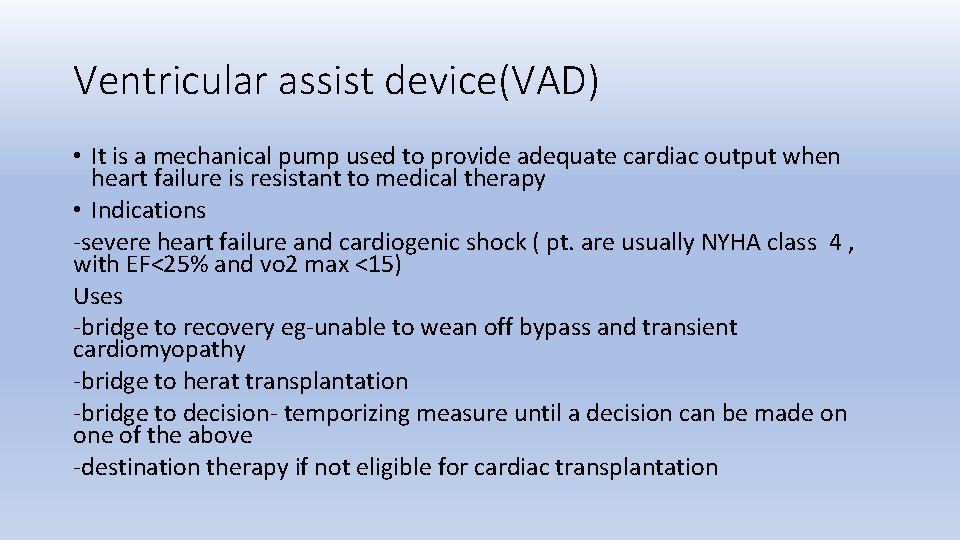 Ventricular assist device(VAD)

• It is a mechanical pump used to provide adequate cardiac output when heart failure is resistant to medical therapy

• Indications

-severe heart failure and cardiogenic shock ( pt. are usually NYHA class 4 , with EF<25% and vo2 max <15)

Uses

-bridge to recovery eg-unable to wean off bypass and transient cardiomyopathy

-bridge to herat transplantation

-bridge to decision- temporizing measure until a decision can be made on one of the above

-destination therapy if not eligible for cardiac transplantation